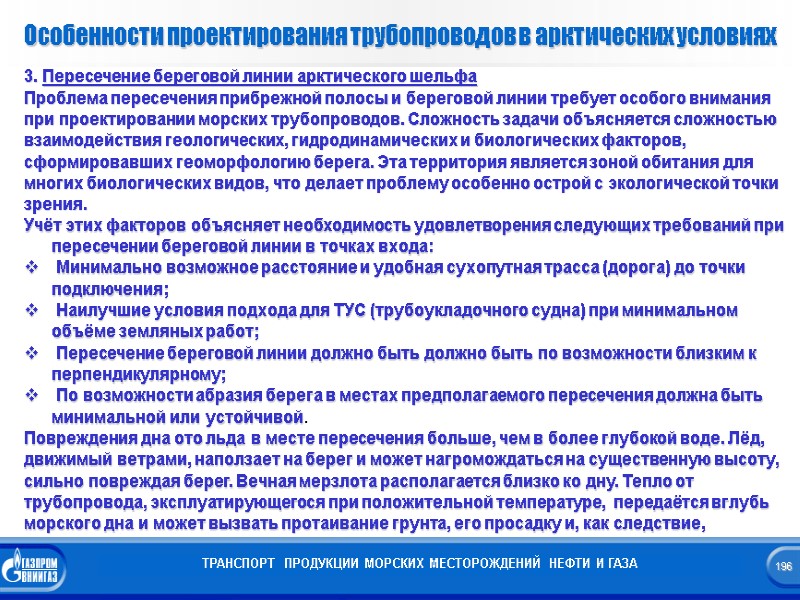 Особенности проектирования трубопроводов в арктических условиях

3. Пересечение береговой линии арктического шельфа
Проблема пересечения прибрежной полосы и береговой линии требует особого внимания при проектировании морских трубопроводов. Сложность задачи объясняется сложностью взаимодействия геологических, гидродинамических и биологических факторов, сформировавших геоморфологию берега. Эта территория является зоной обитания для многих биологических видов, что делает проблему особенно острой с экологической точки зрения.
Учёт этих факторов объясняет необходимость удовлетворения следующих требований при пересечении береговой линии в точках входа:
❖ Минимально возможное расстояние и удобная сухопутная трасса (дорога) до точки подключения;
❖ Наилучшие условия подхода для ТУС (трубоукладочного судна) при минимальном объёме земляных работ;
❖ Пересечение береговой линии должно быть должно быть по возможности близким к перпендикулярному;
❖ По возможности абразия берега в местах предполагаемого пересечения должна быть минимальной или устойчивой.
Повреждения дна ото льда в месте пересечения больше, чем в более глубокой воде. Лёд, движимый ветрами, наползает на берег и может нагромождаться на существенную высоту, сильно повреждая берег. Вечная мерзлота располагается близко ко дну. Тепло от трубопровода, эксплуатирующегося при положительной температуре, передаётся вглубь морского дна и может вызвать протаивание грунта, его просадку и, как следствие,

ГАЗПРОМ ВНИИГАЗ
ТРАНСПОРТ ПРОДУКЦИИ МОРСКИХ МЕСТОРОЖДЕНИЙ НЕФТИ И ГАЗА
196